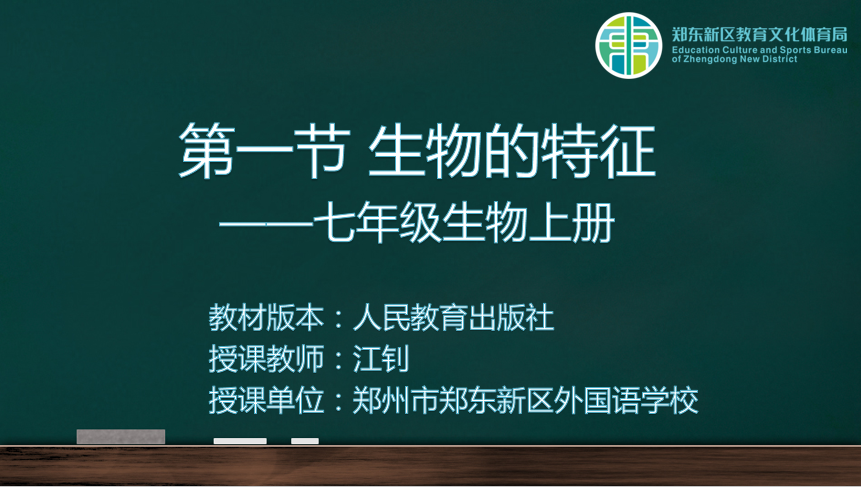 郑东新区教育文化体育局
Education Culture and Sports Bureau of Zhengdong New District

第一节 生物的特征
——七年级生物上册

教材版本：人民教育出版社
授课教师：江钊
授课单位：郑州市郑东新区外国语学校